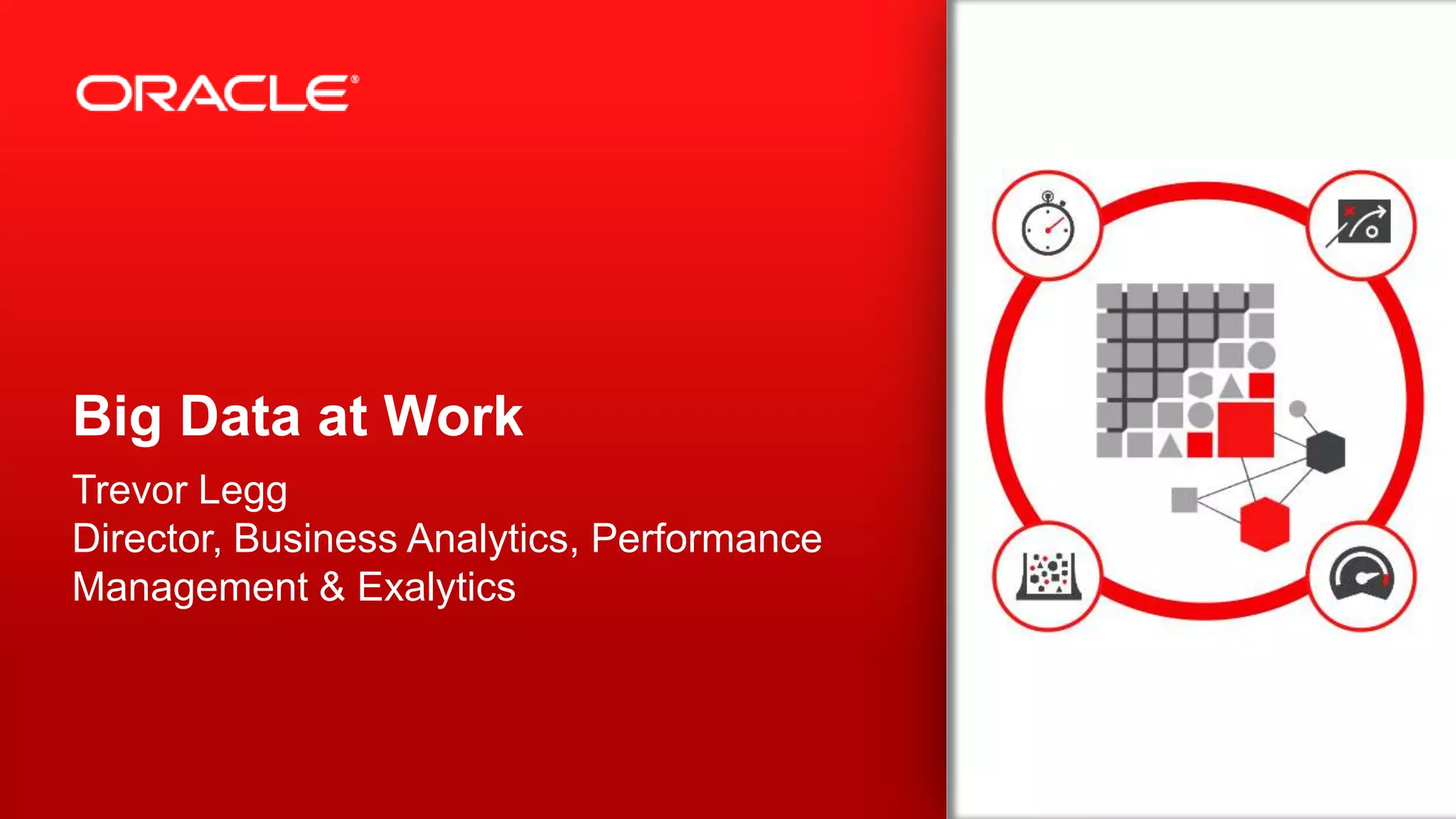 ORACLE®

Big Data at Work

Trevor Legg
Director, Business Analytics, Performance Management & Exalytics